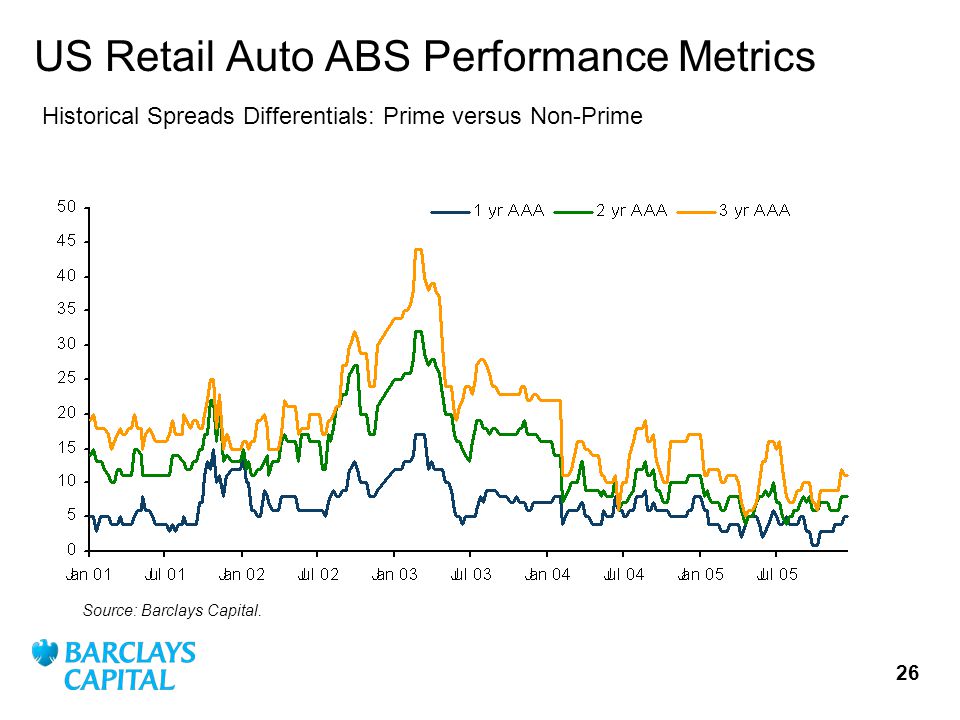 US Retail Auto ABS Performance Metrics

Historical Spreads Differentials: Prime versus Non-Prime

1 yr AAA
2 yr AAA
3 yr AAA

50
45
40
35
30
25
20
15
10
5
0

Jan 01
Jul 01
Jan 02
Jul 02
Jan 03
Jul 03
Jan 04
Jul 04
Jan 05
Jul 05

Source: Barclays Capital.

BARCLAYS CAPITAL

26